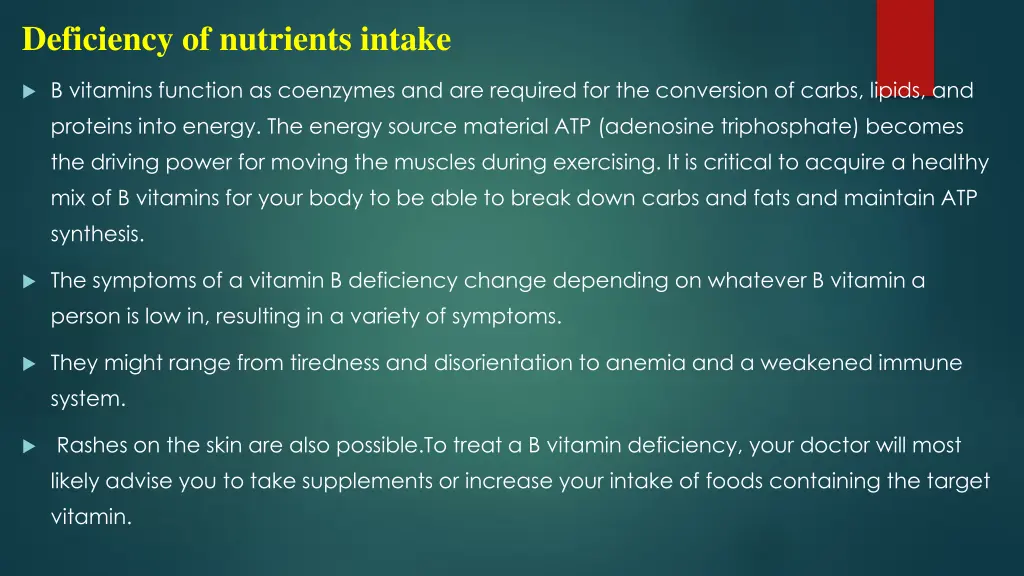 Deficiency of nutrients intake

B vitamins function as coenzymes and are required for the conversion of carbs, lipids, and proteins into energy. The energy source material ATP (adenosine triphosphate) becomes the driving power for moving the muscles during exercising. It is critical to acquire a healthy mix of B vitamins for your body to be able to break down carbs and fats and maintain ATP synthesis.

The symptoms of a vitamin B deficiency change depending on whatever B vitamin a person is low in, resulting in a variety of symptoms.

They might range from tiredness and disorientation to anemia and a weakened immune system.

Rashes on the skin are also possible.To treat a B vitamin deficiency, your doctor will most likely advise you to take supplements or increase your intake of foods containing the target vitamin.